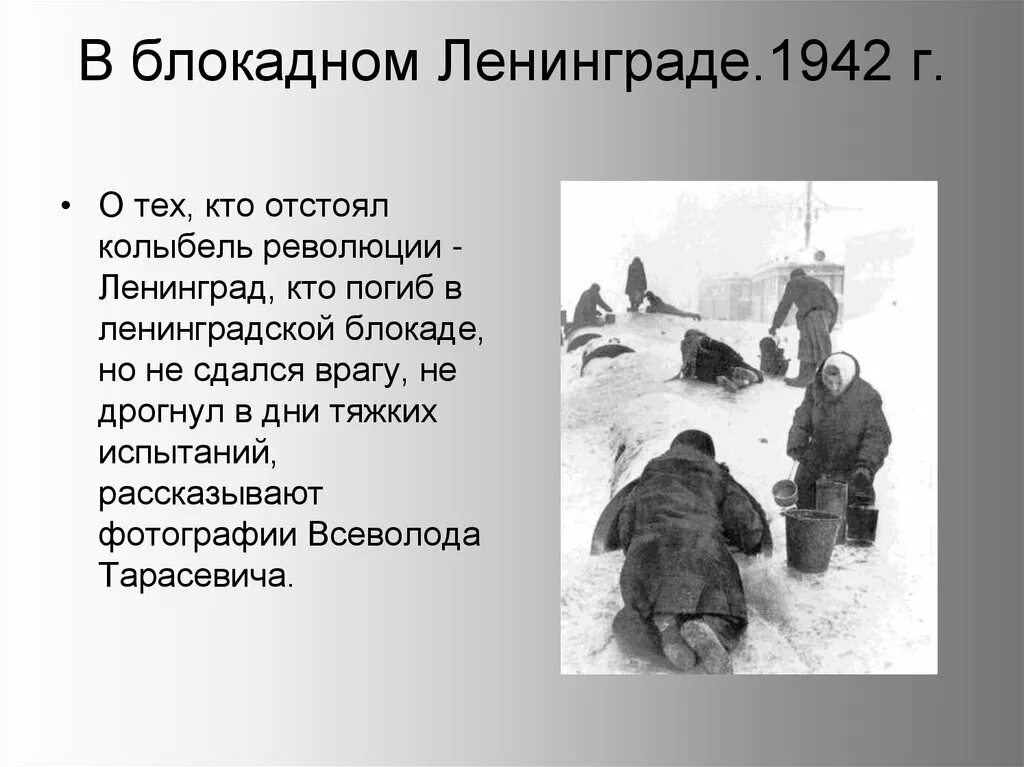 В блокадном Ленинграде.1942 г.

• О тех, кто отстоял колыбель революции - Ленинград, кто погиб в ленинградской блокаде, но не сдался врагу, не дрогнул в дни тяжких испытаний, рассказывают фотографии Всеволода Тарасевича.